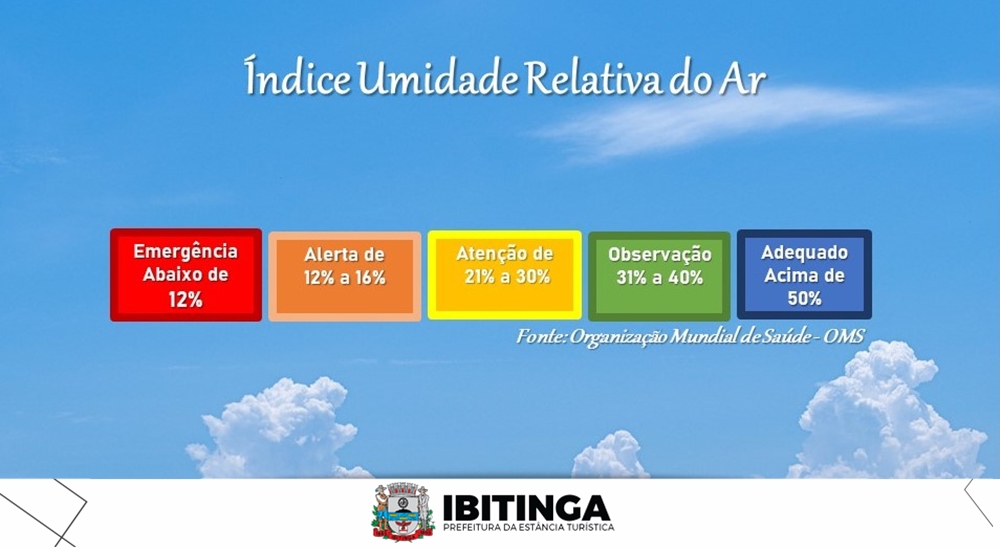 Índice Umidade Relativa do Ar

Emergência Abaixo de 12%

Alerta de 12% a 16%

Atenção de 21% a 30%

Observação 31% a 40%

Adequado Acima de 50%

Fonte: Organização Mundial de Saúde - OMS

IBITINGA
PREFEITURA DA ESTÂNCIA TURÍSTICA